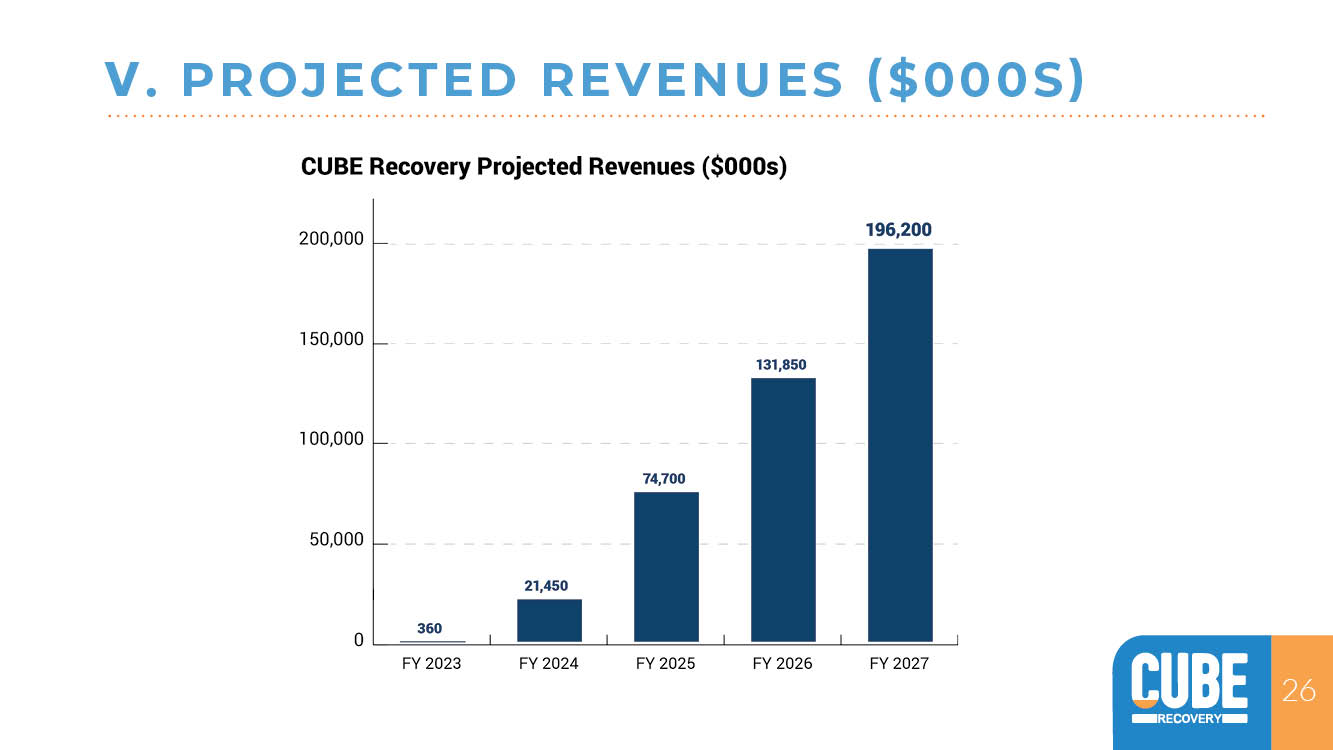 V. PROJECTED REVENUES ($000S)

CUBE Recovery Projected Revenues ($000s)

200,000
150,000
100,000
50,000
0

360
21,450
74,700
131,850
196,200

FY 2023
FY 2024
FY 2025
FY 2026
FY 2027

CUBE
RECOVERY

26